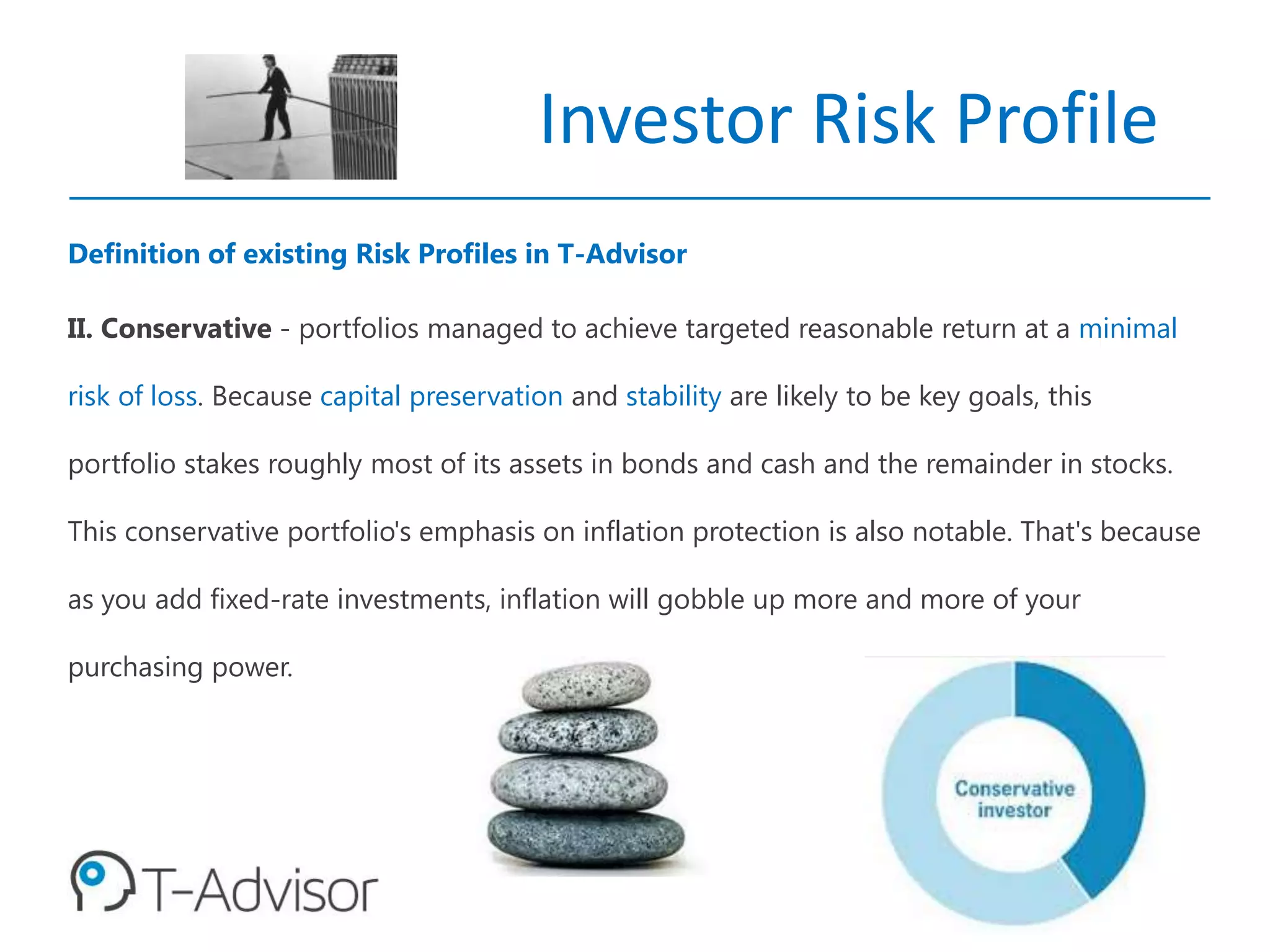 Investor Risk Profile

Definition of existing Risk Profiles in T-Advisor

II. Conservative - portfolios managed to achieve targeted reasonable return at a minimal risk of loss. Because capital preservation and stability are likely to be key goals, this portfolio stakes roughly most of its assets in bonds and cash and the remainder in stocks. This conservative portfolio's emphasis on inflation protection is also notable. That's because as you add fixed-rate investments, inflation will gobble up more and more of your purchasing power.

Conservative investor

T-Advisor